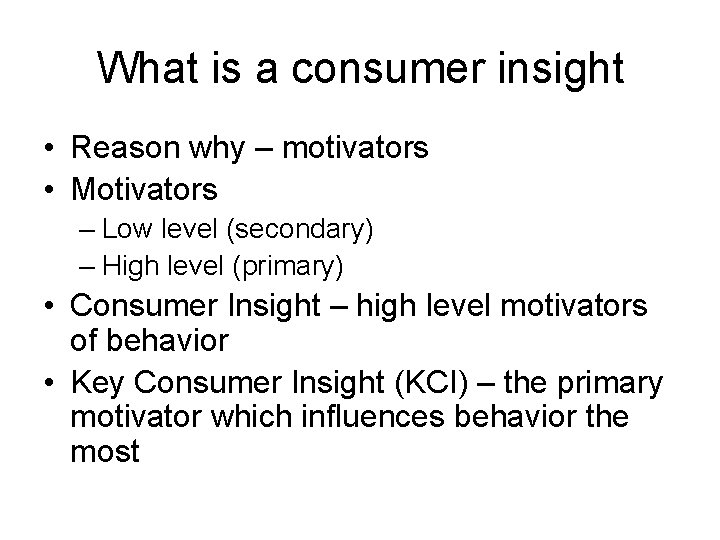 What is a consumer insight

• Reason why – motivators
• Motivators
  – Low level (secondary)
  – High level (primary)
• Consumer Insight – high level motivators of behavior
• Key Consumer Insight (KCI) – the primary motivator which influences behavior the most